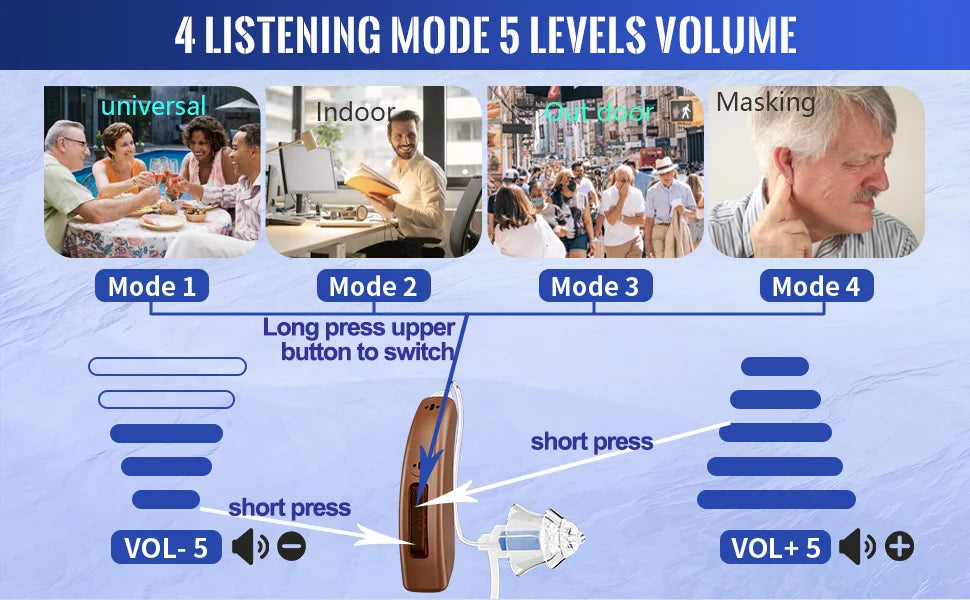 4 LISTENING MODE 5 LEVELS VOLUME

universal

Indoor

Out door

Masking

Mode 1

Mode 2

Mode 3

Mode 4

Long press upper button to switch

short press

short press

VOL- 5

VOL+ 5